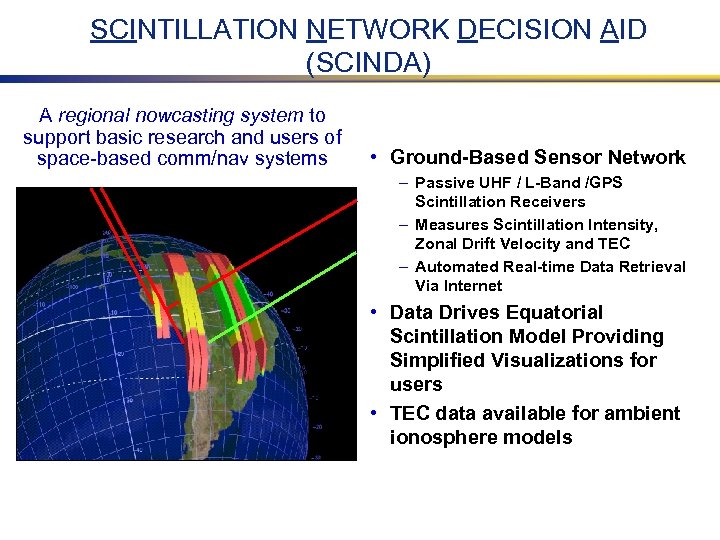 SCINTILLATION NETWORK DECISION AID (SCINDA)

A regional nowcasting system to support basic research and users of space-based comm/nav systems

• Ground-Based Sensor Network
– Passive UHF / L-Band /GPS Scintillation Receivers
– Measures Scintillation Intensity, Zonal Drift Velocity and TEC
– Automated Real-time Data Retrieval Via Internet
• Data Drives Equatorial Scintillation Model Providing Simplified Visualizations for users
• TEC data available for ambient ionosphere models